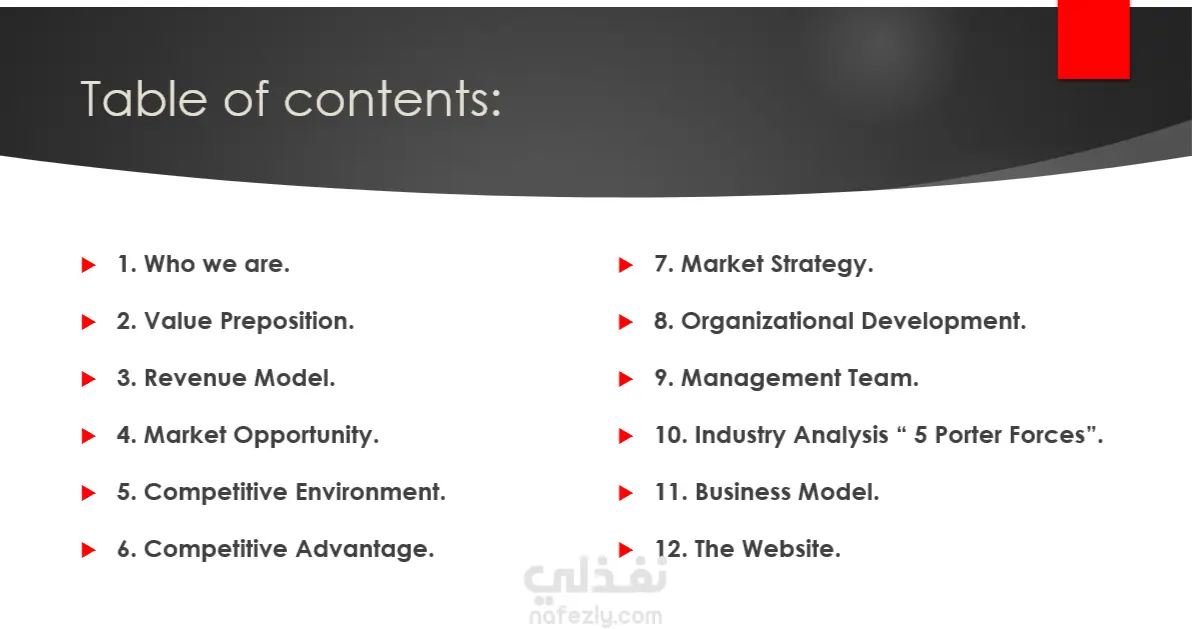 Table of contents:

1. Who we are.

2. Value Preposition.

3. Revenue Model.

4. Market Opportunity.

5. Competitive Environment.

6. Competitive Advantage.

7. Market Strategy.

8. Organizational Development.

9. Management Team.

10. Industry Analysis “ 5 Porter Forces”.

11. Business Model.

12. The Website.

نفذلي
nafezly.com